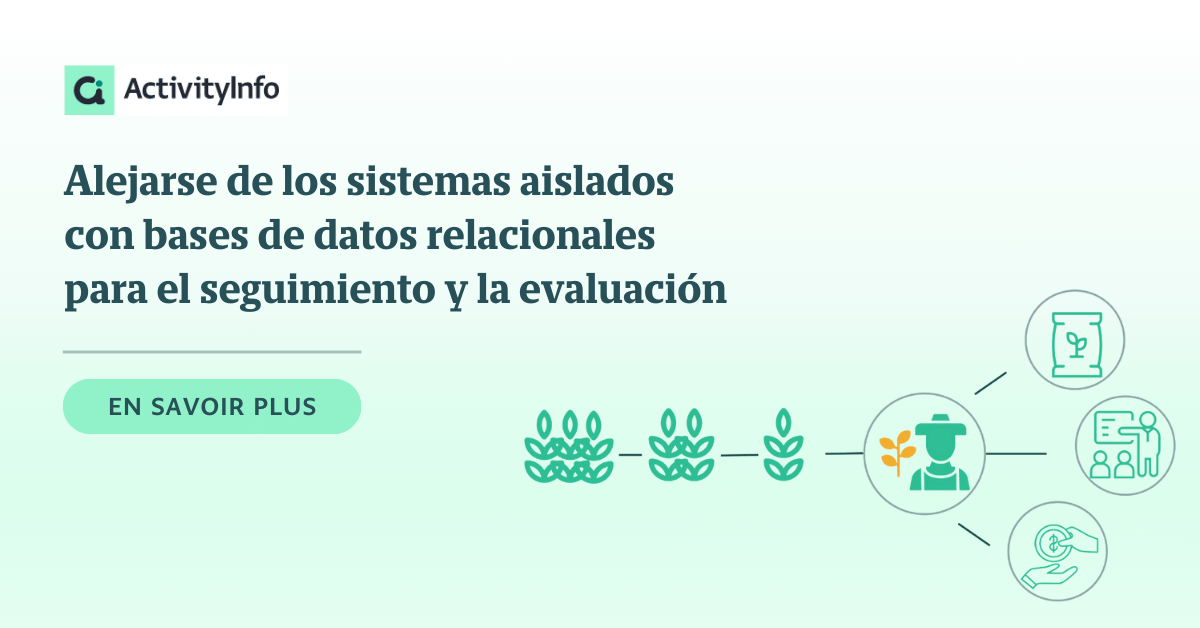 ActivityInfo

Alejarse de los sistemas aislados con bases de datos relacionales para el seguimiento y la evaluación

EN SAVOIR PLUS